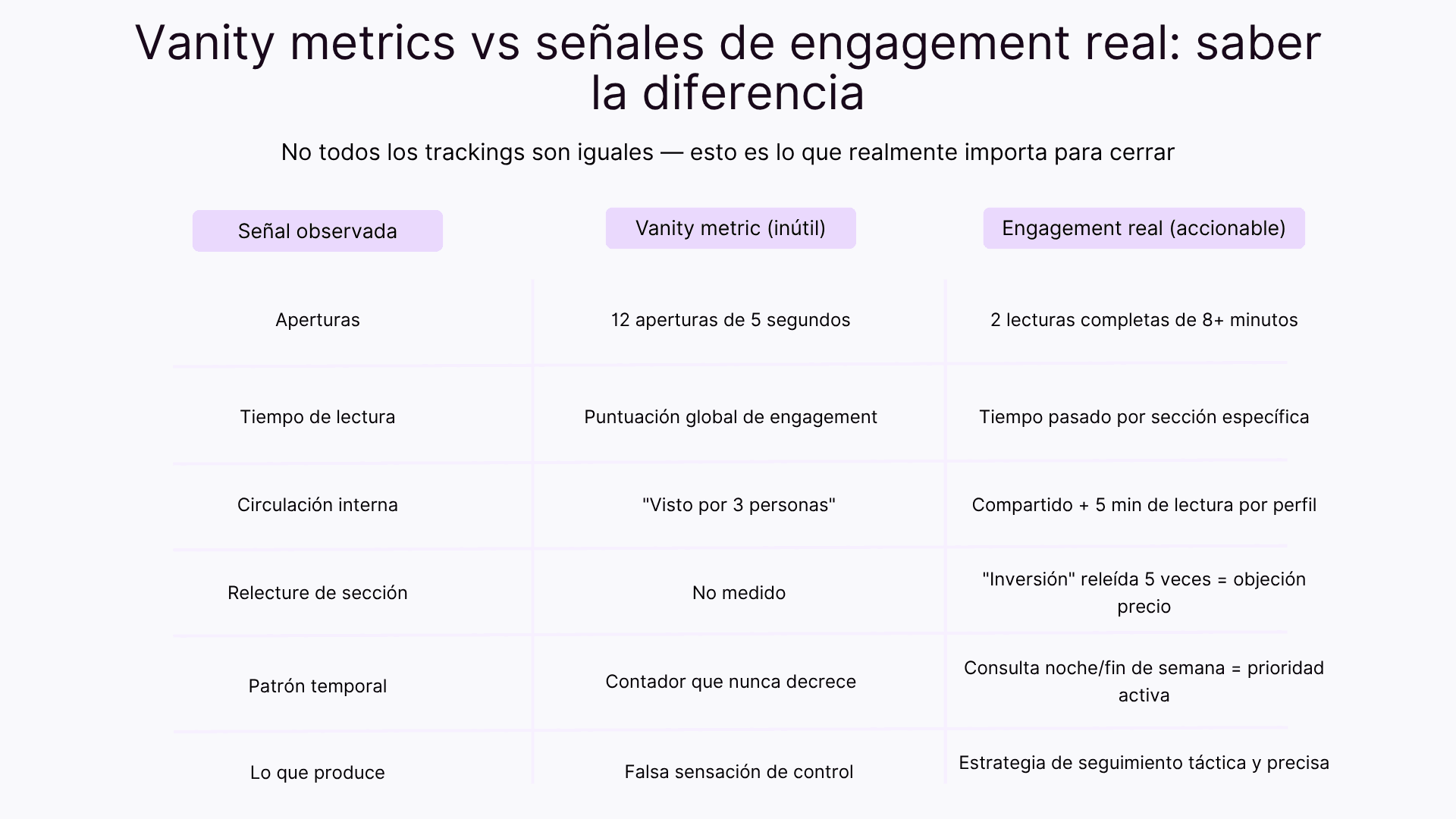 Vanity metrics vs señales de engagement real: saber la diferencia

No todos los trackings son iguales — esto es lo que realmente importa para cerrar

| Señal observada | Vanity metric (inútil) | Engagement real (accionable) |
|---|---|---|
| Aperturas | 12 aperturas de 5 segundos | 2 lecturas completas de 8+ minutos |
| Tiempo de lectura | Puntuación global de engagement | Tiempo pasado por sección específica |
| Circulación interna | "Visto por 3 personas" | Compartido + 5 min de lectura por perfil |
| Relecture de sección | No medido | "Inversión" releída 5 veces = objeción precio |
| Patrón temporal | Contador que nunca decrece | Consulta noche/fin de semana = prioridad activa |
| Lo que produce | Falsa sensación de control | Estrategia de seguimiento táctica y precisa |